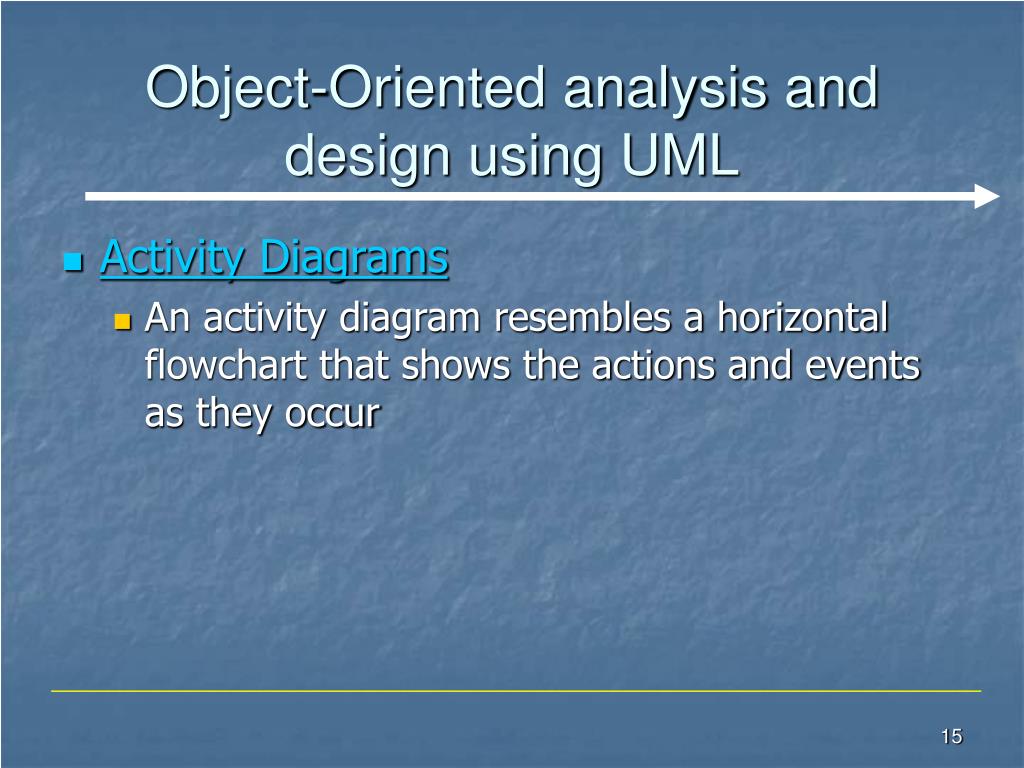 Object-Oriented analysis and design using UML

Activity Diagrams

An activity diagram resembles a horizontal flowchart that shows the actions and events as they occur

15